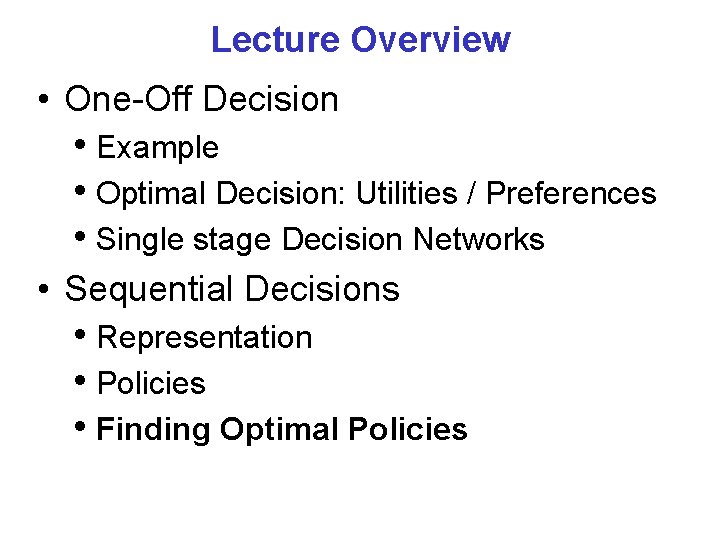 Lecture Overview

• One-Off Decision
  • Example
  • Optimal Decision: Utilities / Preferences
  • Single stage Decision Networks
• Sequential Decisions
  • Representation
  • Policies
  • Finding Optimal Policies